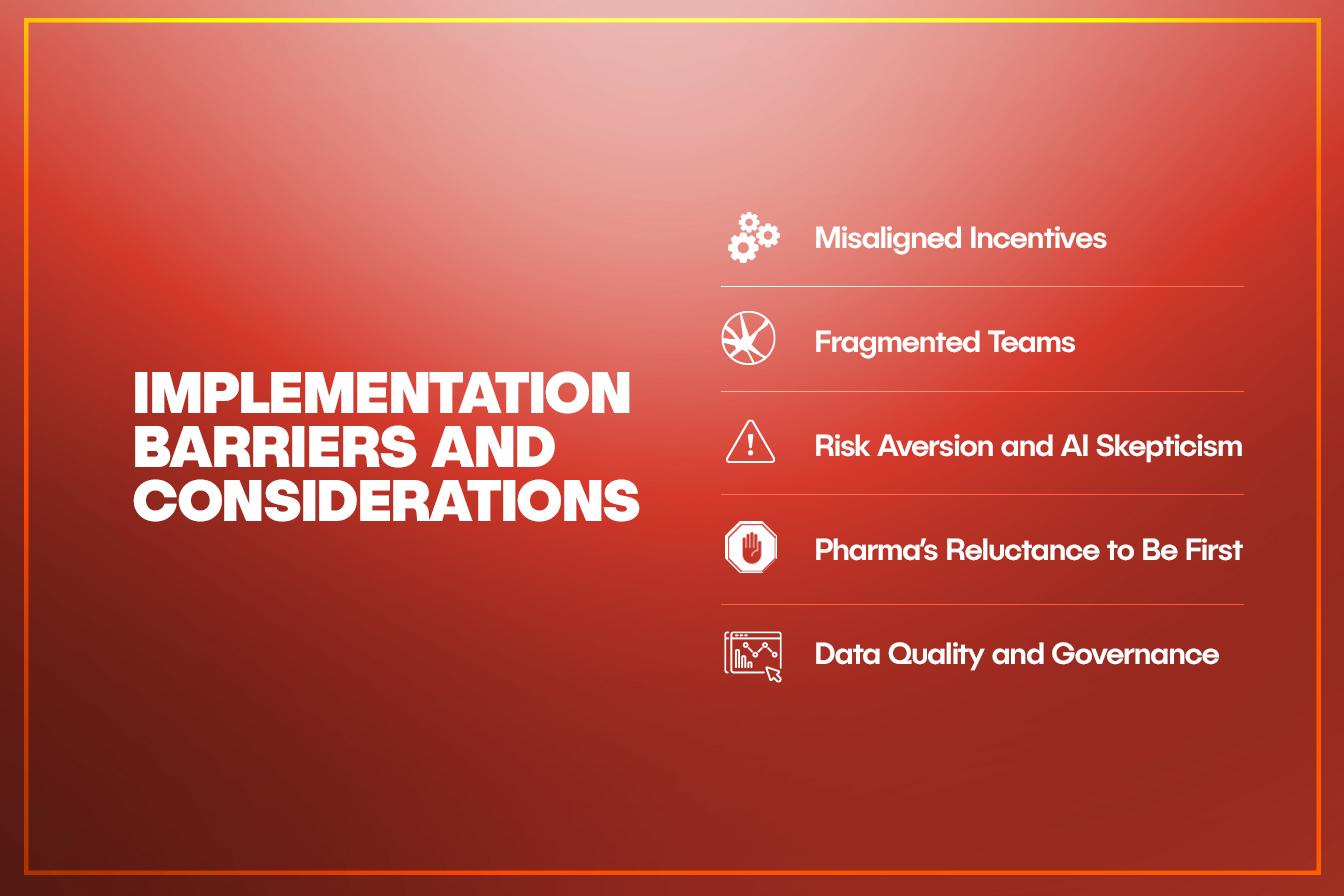 IMPLEMENTATION BARRIERS AND CONSIDERATIONS

Misaligned Incentives

Fragmented Teams

Risk Aversion and AI Skepticism

Pharma's Reluctance to Be First

Data Quality and Governance